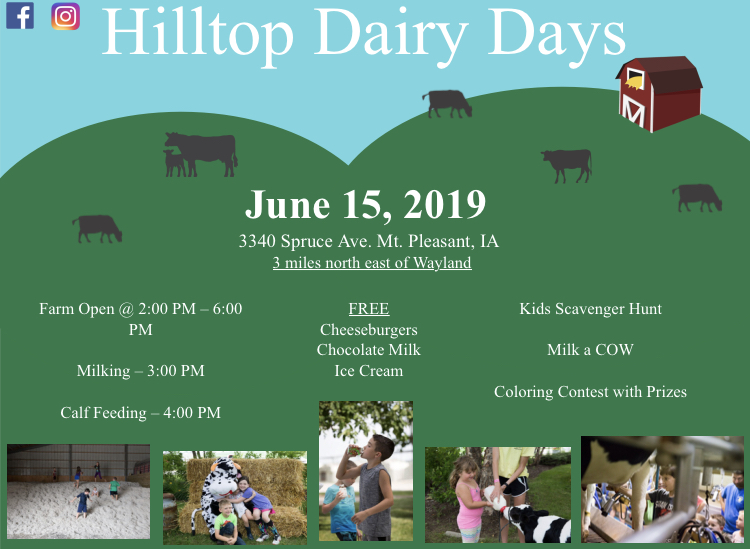 Hilltop Dairy Days

June 15, 2019

3340 Spruce Ave. Mt. Pleasant, IA
3 miles north east of Wayland

Farm Open @ 2:00 PM – 6:00 PM

Milking – 3:00 PM

Calf Feeding – 4:00 PM

FREE
Cheeseburgers
Chocolate Milk
Ice Cream

Kids Scavenger Hunt

Milk a COW

Coloring Contest with Prizes